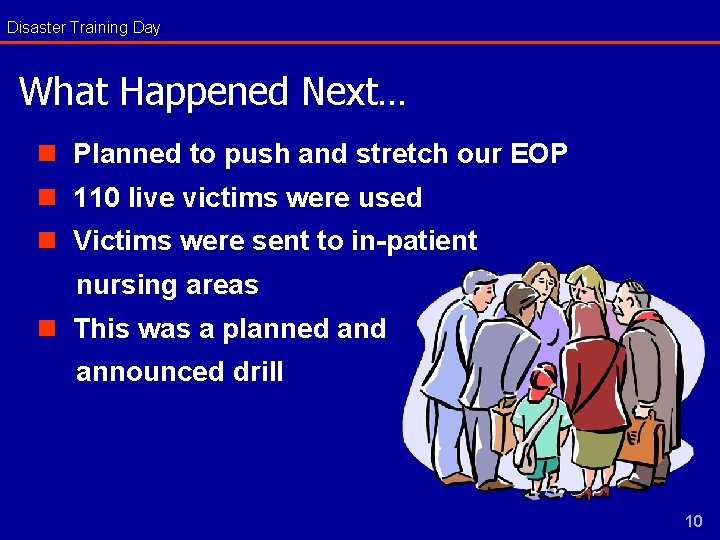 Disaster Training Day

What Happened Next…

- Planned to push and stretch our EOP
- 110 live victims were used
- Victims were sent to in-patient nursing areas
- This was a planned and announced drill

10